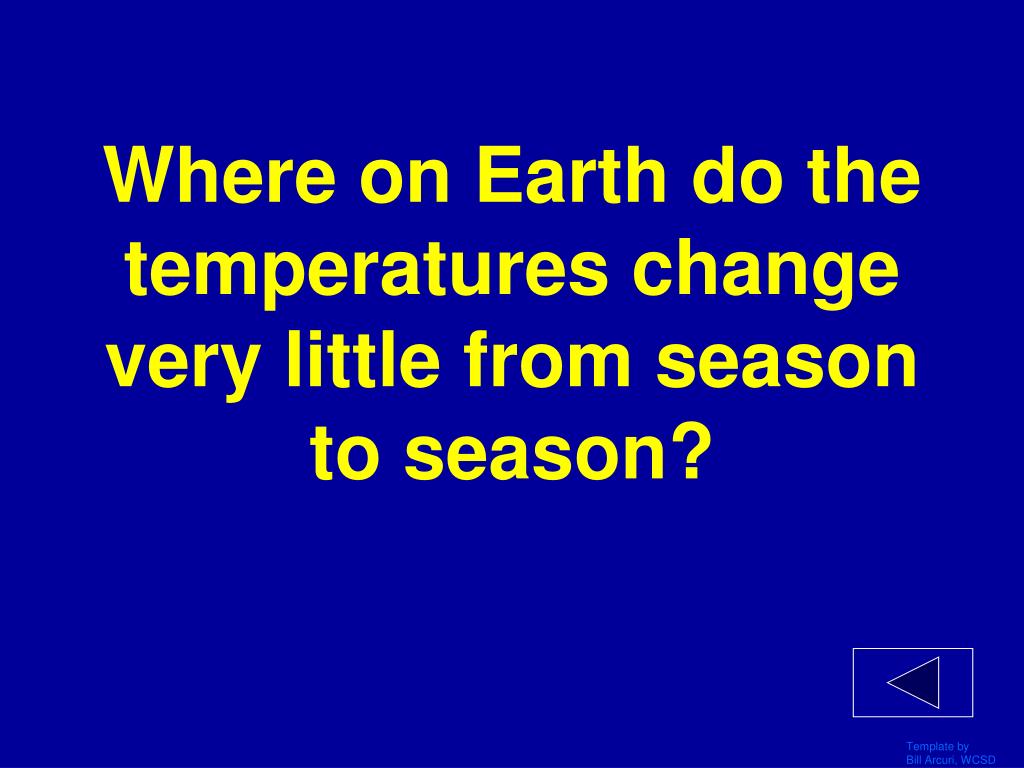 Where on Earth do the temperatures change very little from season to season?

Template by
Bill Arcuri, WCSD